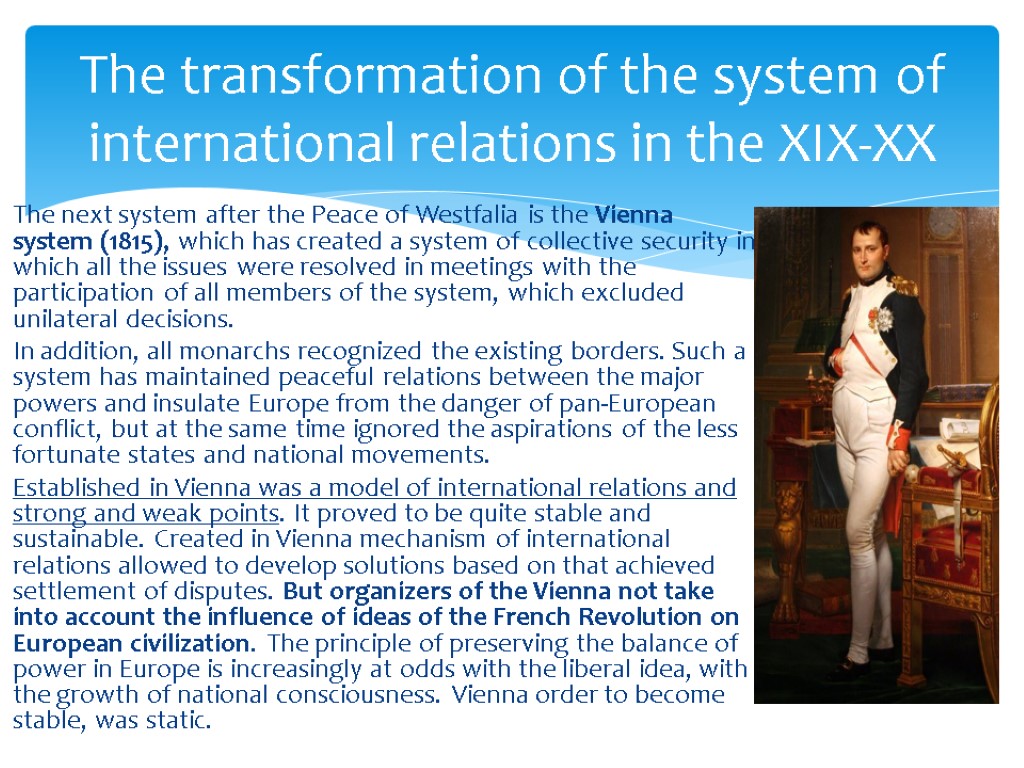 The transformation of the system of international relations in the XIX-XX

The next system after the Peace of Westfalia is the Vienna system (1815), which has created a system of collective security in which all the issues were resolved in meetings with the participation of all members of the system, which excluded unilateral decisions.

In addition, all monarchs recognized the existing borders. Such a system has maintained peaceful relations between the major powers and insulate Europe from the danger of pan-European conflict, but at the same time ignored the aspirations of the less fortunate states and national movements.

Established in Vienna was a model of international relations and strong and weak points. It proved to be quite stable and sustainable. Created in Vienna mechanism of international relations allowed to develop solutions based on that achieved settlement of disputes. But organizers of the Vienna not take into account the influence of ideas of the French Revolution on European civilization. The principle of preserving the balance of power in Europe is increasingly at odds with the liberal idea, with the growth of national consciousness. Vienna order to become stable, was static.